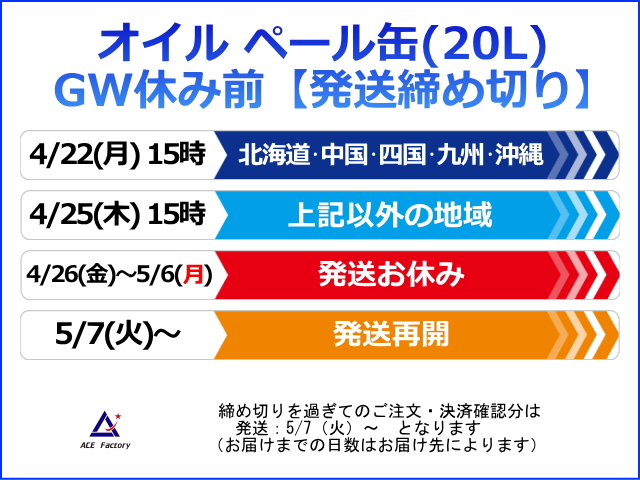 オイル ペール缶(20L)
GW休み前【発送締め切り】

4/22(月) 15時 北海道·中国·四国·九州·沖縄

4/25(木) 15時 上記以外の地域

4/26(金)~5/6(月) 発送お休み

5/7(火)~ 発送再開

ACE Factory

締め切りを過ぎてのご注文・決済確認分は
発送：5/7（火）～　となります
（お届けまでの日数はお届け先によります）